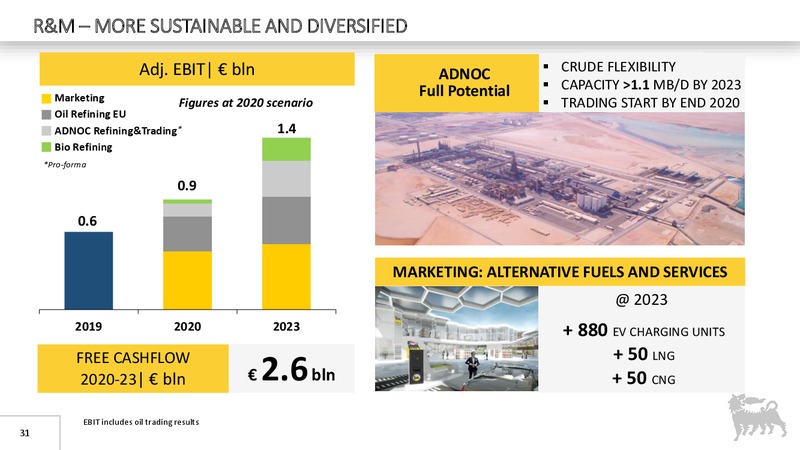 R&M – MORE SUSTAINABLE AND DIVERSIFIED

Adj. EBIT| € bln

Marketing
Oil Refining EU
ADNOC Refining&Trading*
Bio Refining

*Pro-forma

Figures at 2020 scenario

0.6
0.9
1.4

2019
2020
2023

FREE CASHFLOW 2020-23| € bln

€ 2.6 bln

ADNOC Full Potential

▪ CRUDE FLEXIBILITY
▪ CAPACITY >1.1 MB/D BY 2023
▪ TRADING START BY END 2020

MARKETING: ALTERNATIVE FUELS AND SERVICES

@ 2023

+ 880 EV CHARGING UNITS
+ 50 LNG
+ 50 CNG

31

EBIT includes oil trading results